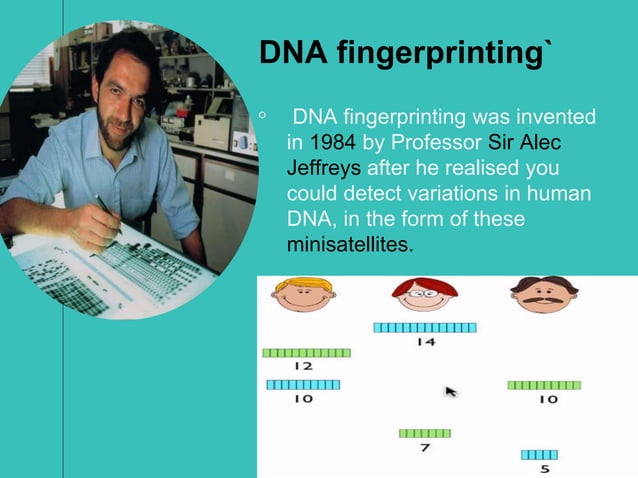 DNA fingerprinting`

◦ DNA fingerprinting was invented in 1984 by Professor Sir Alec Jeffreys after he realised you could detect variations in human DNA, in the form of these minisatellites.

14

12

10

10

7

5